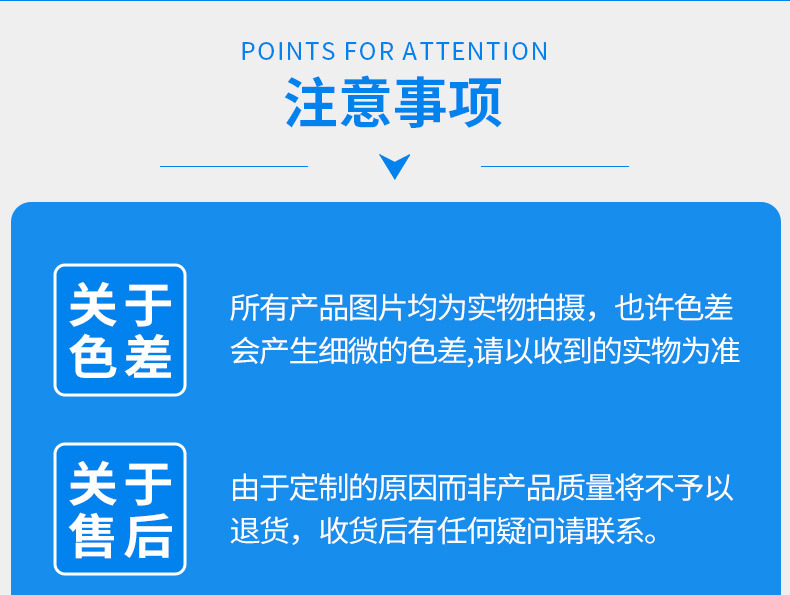 POINTS FOR ATTENTION
注意事项

关于色差

所有产品图片均为实物拍摄，也许色差会产生细微的色差,请以收到的实物为准

关于售后

由于定制的原因而非产品质量将不予以退货，收货后有任何疑问请联系。